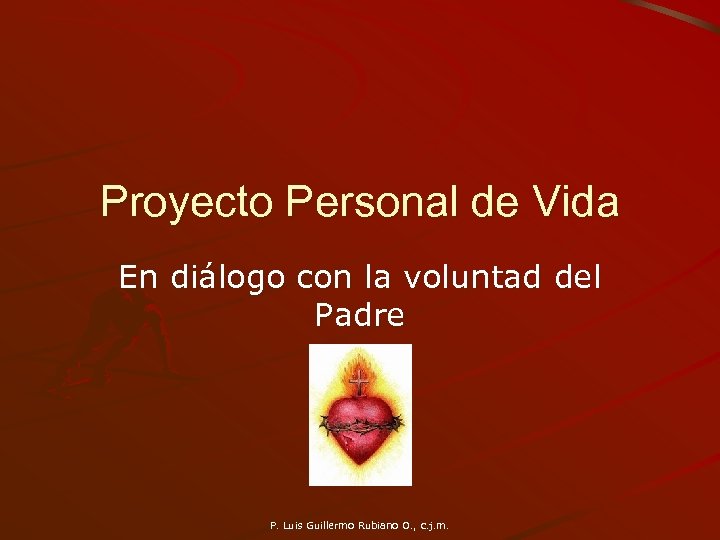 Proyecto Personal de Vida

En diálogo con la voluntad del Padre

P. Luis Guillermo Rubiano O., c.j.m.